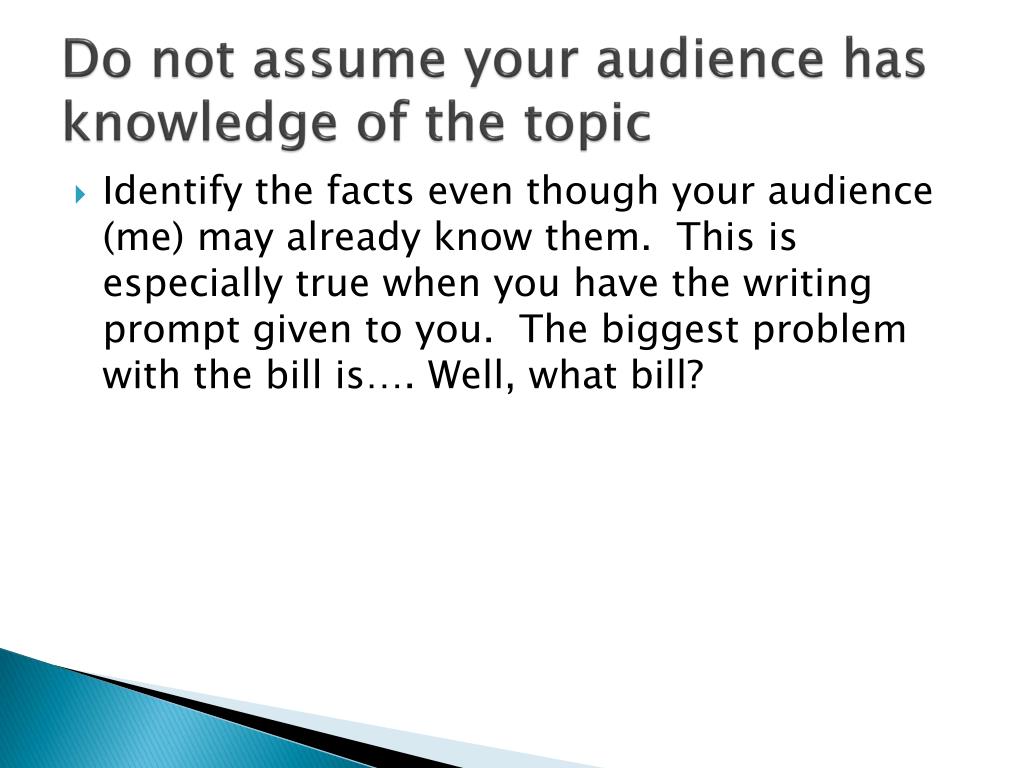 Do not assume your audience has knowledge of the topic

Identify the facts even though your audience (me) may already know them. This is especially true when you have the writing prompt given to you. The biggest problem with the bill is…. Well, what bill?